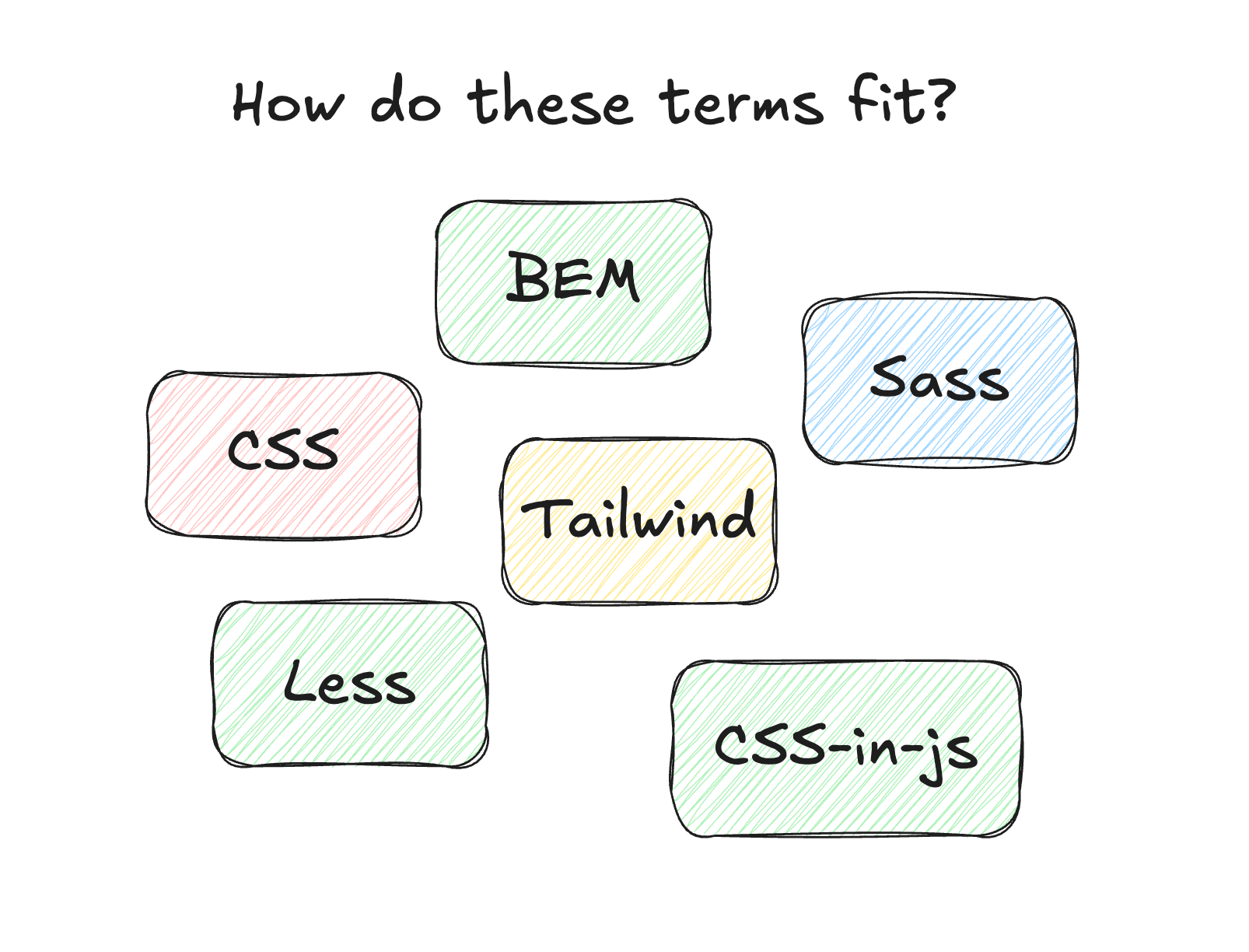 How do these terms fit?

BEM

Sass

CSS

Tailwind

Less

CSS-in-js